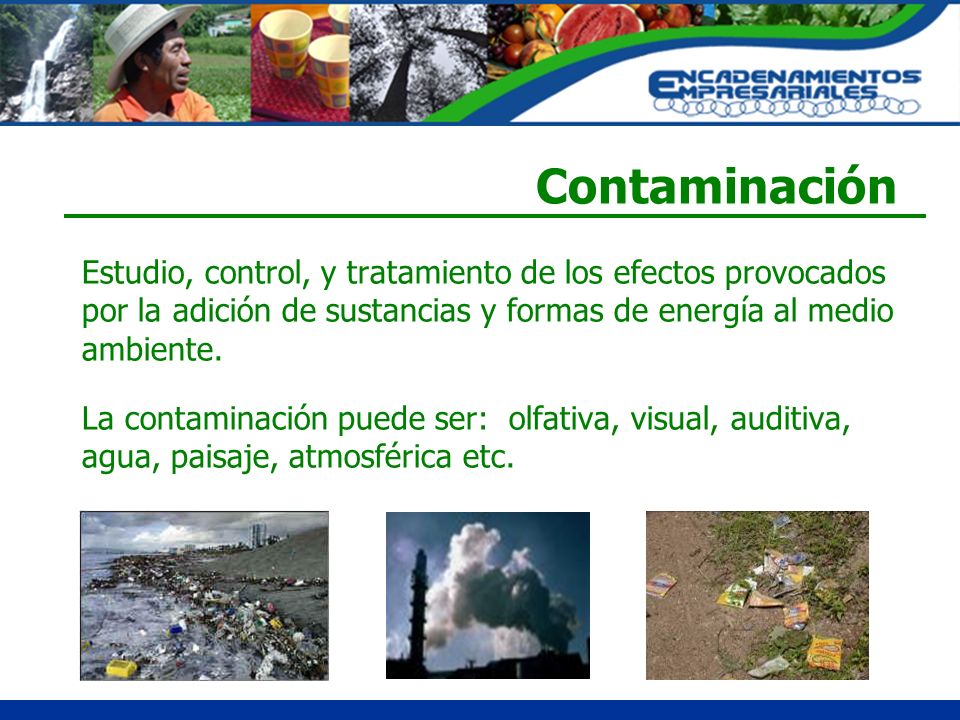 ENCADENAMIENTOS EMPRESARIALES

Contaminación

Estudio, control, y tratamiento de los efectos provocados por la adición de sustancias y formas de energía al medio ambiente.

La contaminación puede ser: olfativa, visual, auditiva, agua, paisaje, atmosférica etc.